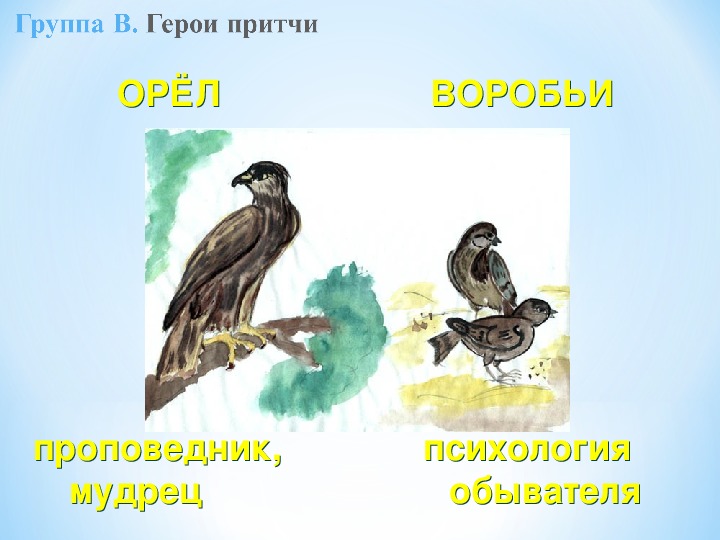 Группа В. Герои притчи

ОРЁЛ

ВОРОБЬИ

проповедник, мудрец

психология обывателя